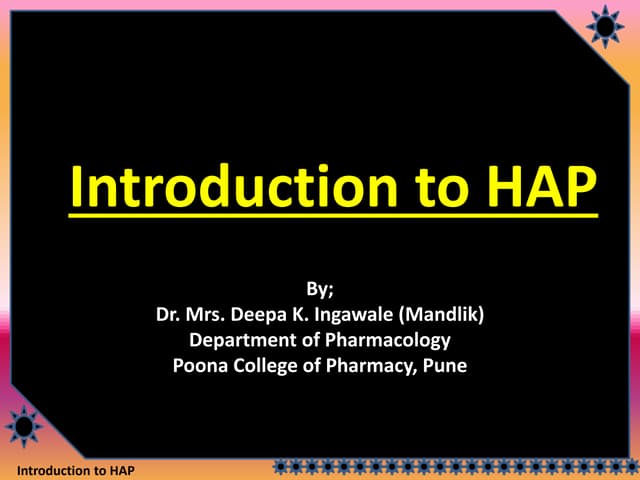 Introduction to HAP

By;
Dr. Mrs. Deepa K. Ingawale (Mandlik)
Department of Pharmacology
Poona College of Pharmacy, Pune

Introduction to HAP